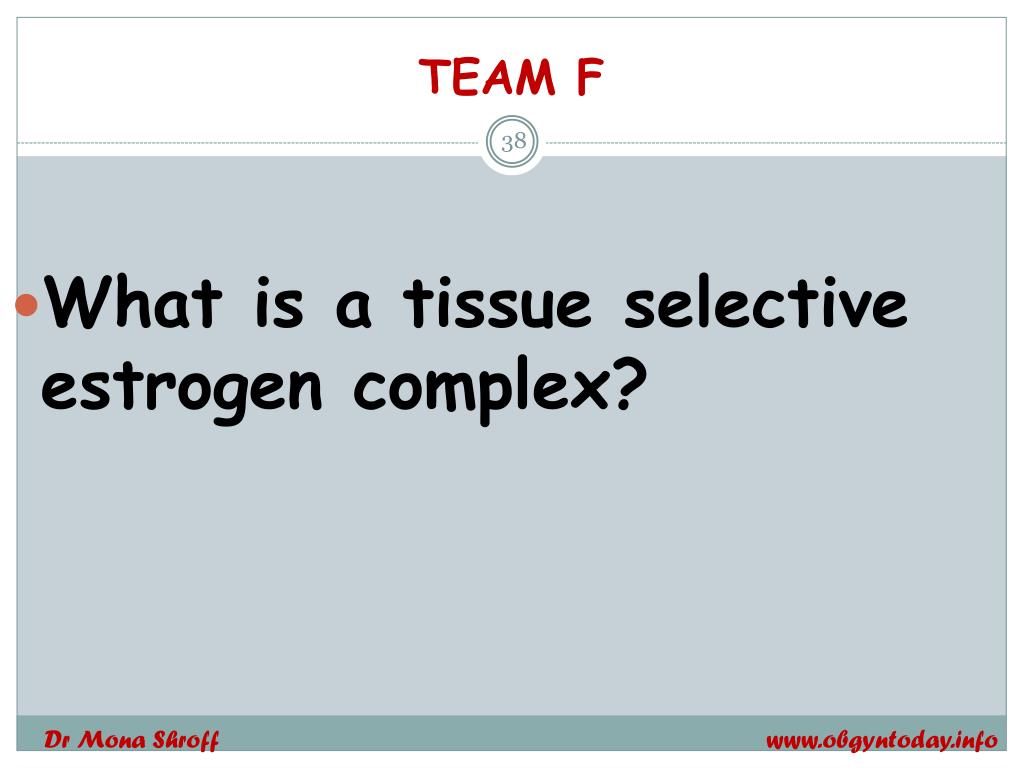 TEAM F

38

What is a tissue selective estrogen complex?

Dr Mona Shroff

www.obgyntoday.info